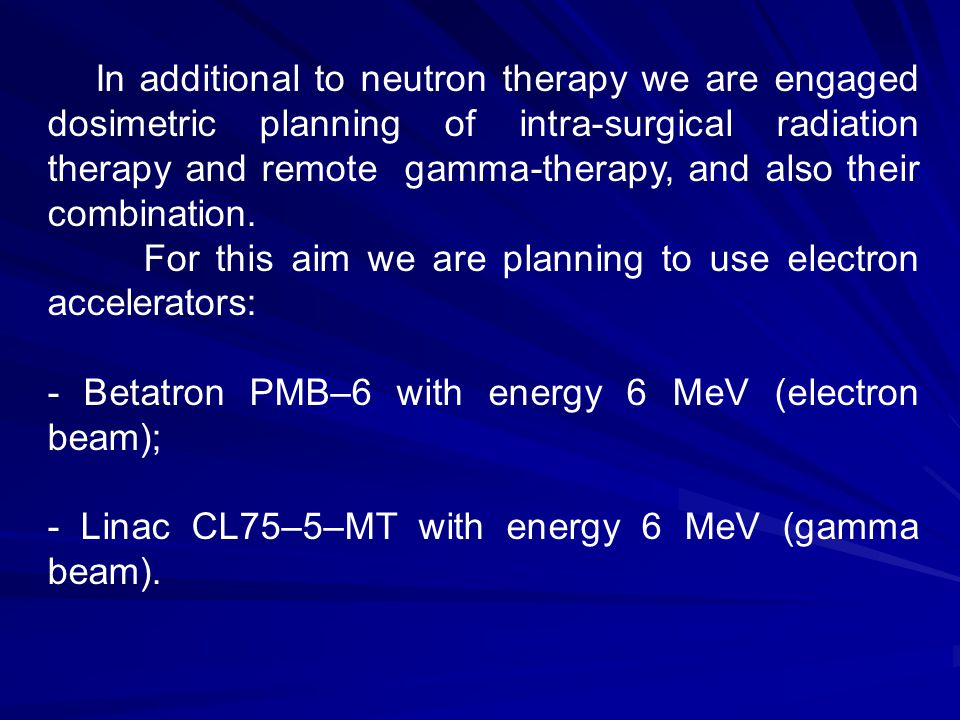 In additional to neutron therapy we are engaged dosimetric planning of intra-surgical radiation therapy and remote gamma-therapy, and also their combination.

For this aim we are planning to use electron accelerators:

- Betatron PMB–6 with energy 6 MeV (electron beam);

- Linac CL75–5–MT with energy 6 MeV (gamma beam).